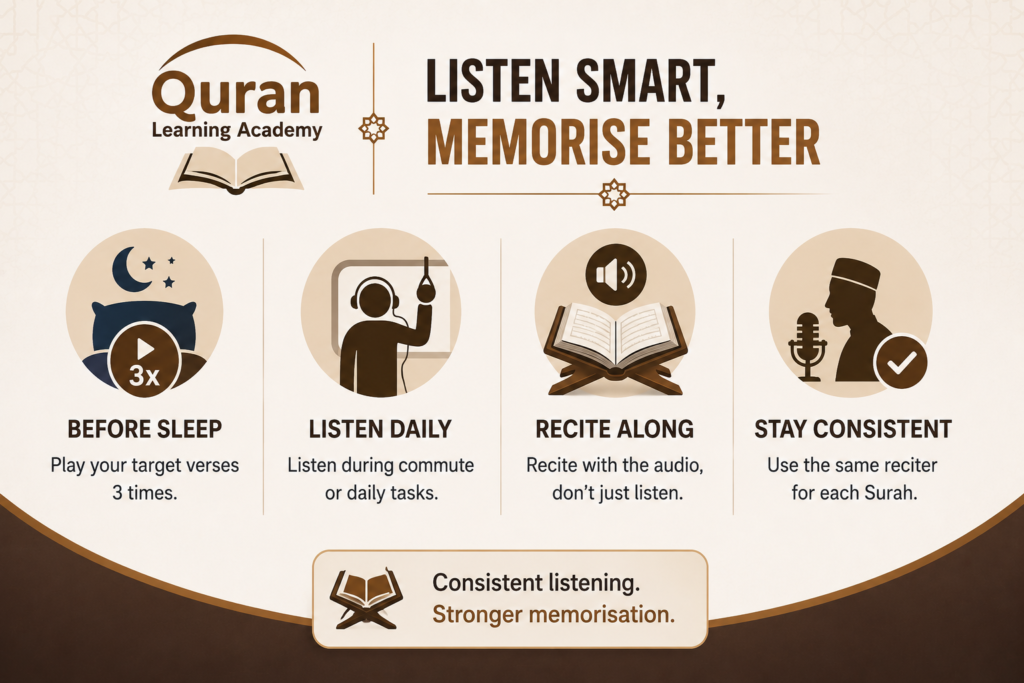 Quran
Learning Academy

LISTEN SMART,
MEMORISE BETTER

3x

BEFORE SLEEP
Play your target verses 3 times.

LISTEN DAILY
Listen during commute or daily tasks.

RECITE ALONG
Recite with the audio, don't just listen.

STAY CONSISTENT
Use the same reciter for each Surah.

Consistent listening.
Stronger memorisation.